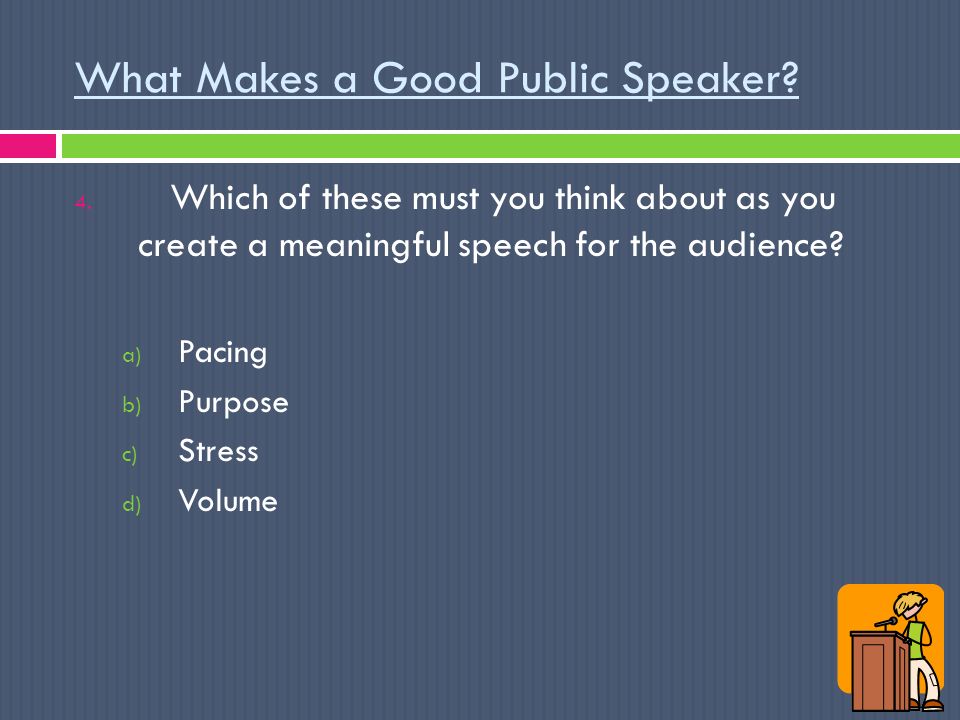 What Makes a Good Public Speaker?

4. Which of these must you think about as you create a meaningful speech for the audience?

a) Pacing
b) Purpose
c) Stress
d) Volume